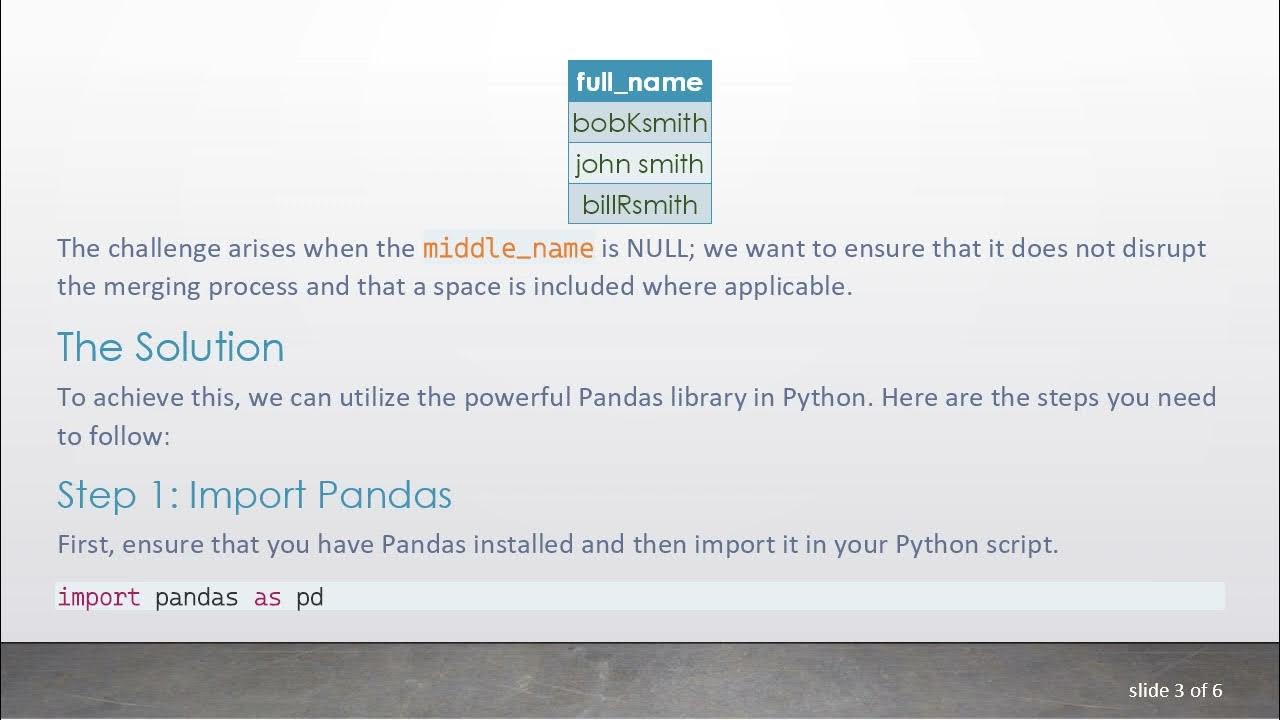 | full_name |
|---|
| bobKsmith |
| john smith |
| billRsmith |

The challenge arises when the middle_name is NULL; we want to ensure that it does not disrupt the merging process and that a space is included where applicable.

The Solution

To achieve this, we can utilize the powerful Pandas library in Python. Here are the steps you need to follow:

Step 1: Import Pandas

First, ensure that you have Pandas installed and then import it in your Python script.

import pandas as pd

slide 3 of 6